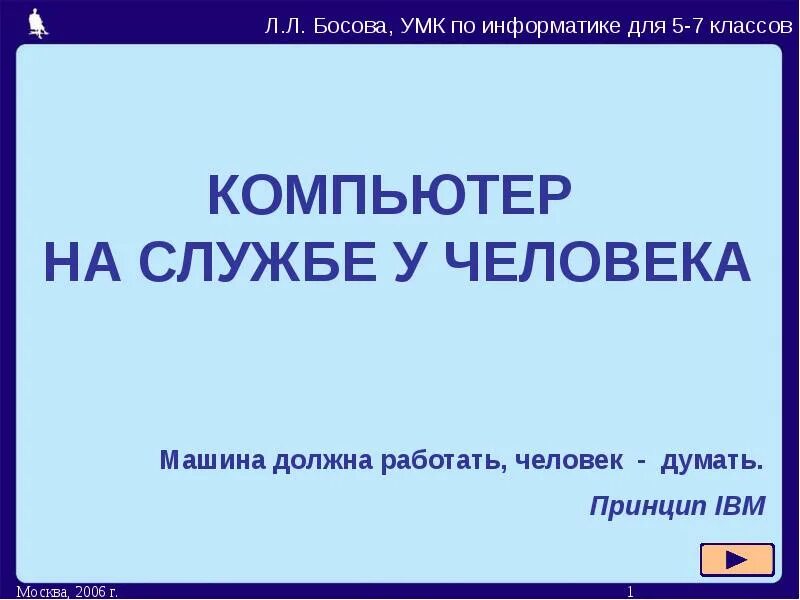 Л.Л. Босова, УМК по информатике для 5-7 классов

КОМПЬЮТЕР
НА СЛУЖБЕ У ЧЕЛОВЕКА

Машина должна работать, человек - думать.

Принцип IBM

Москва, 2006 г.

1